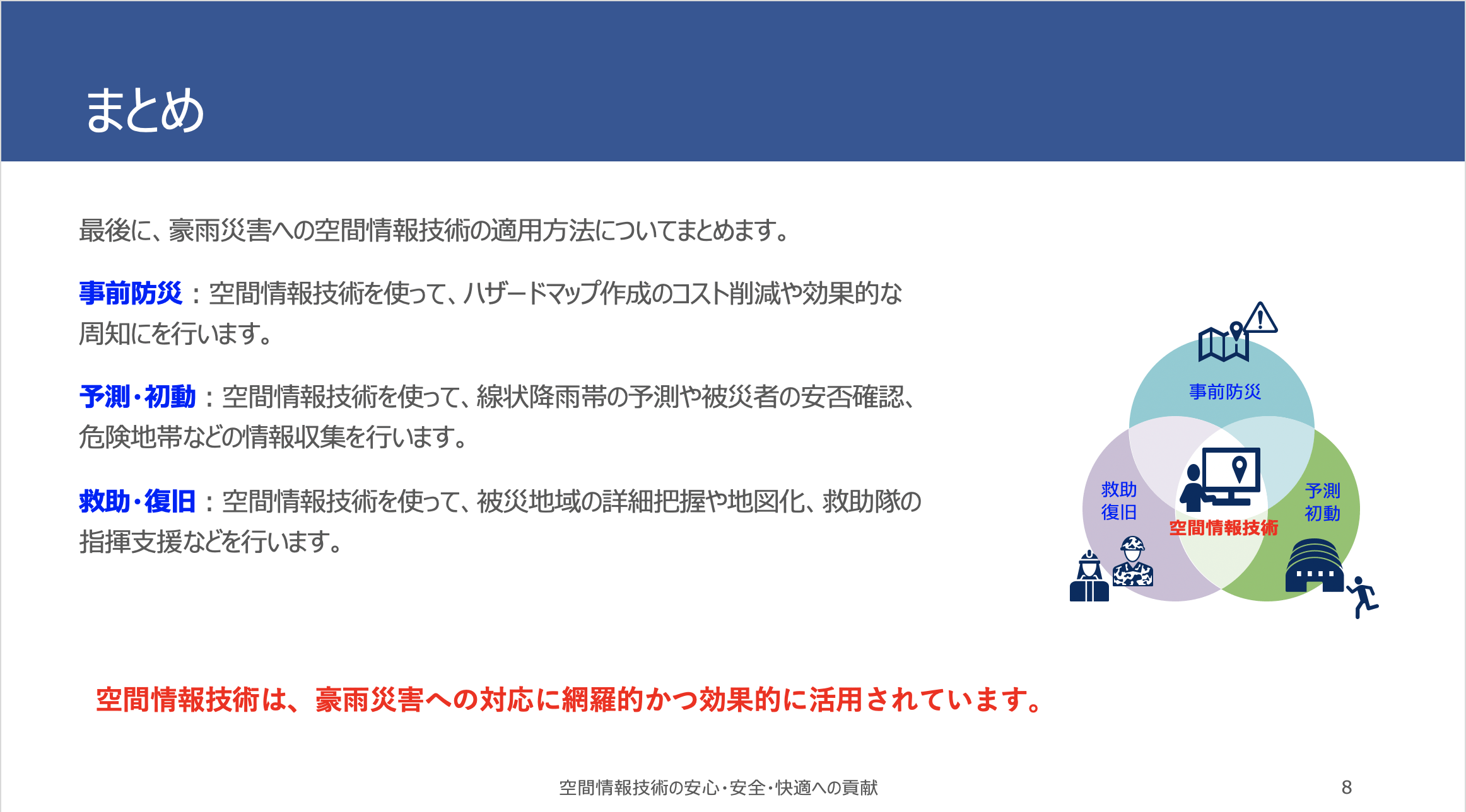 まとめ

最後に、豪雨災害への空間情報技術の適用方法についてまとめます。

事前防災：空間情報技術を使って、ハザードマップ作成のコスト削減や効果的な周知にを行います。

予測・初動：空間情報技術を使って、線状降雨帯の予測や被災者の安否確認、危険地帯などの情報収集を行います。

救助・復旧：空間情報技術を使って、被災地域の詳細把握や地図化、救助隊の指揮支援などを行います。

事前防災

救助
復旧

予測
初動

空間情報技術

空間情報技術は、豪雨災害への対応に網羅的かつ効果的に活用されています。

空間情報技術の安心・安全・快適への貢献

8